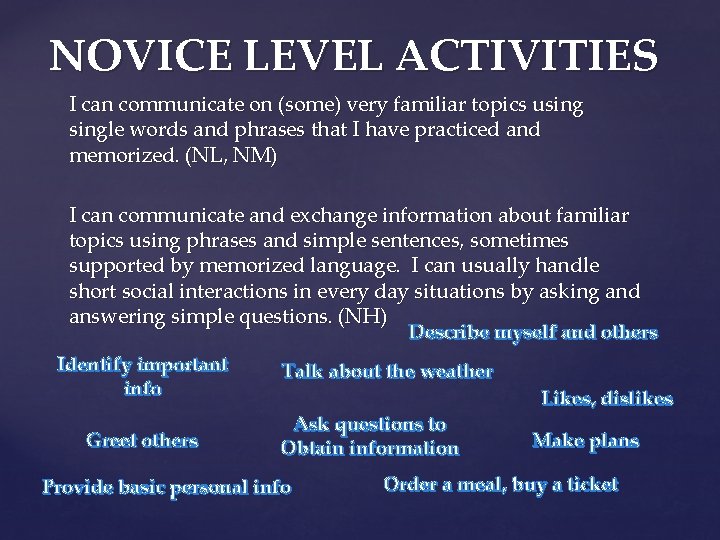 NOVICE LEVEL ACTIVITIES

I can communicate on (some) very familiar topics using single words and phrases that I have practiced and memorized. (NL, NM)

I can communicate and exchange information about familiar topics using phrases and simple sentences, sometimes supported by memorized language. I can usually handle short social interactions in every day situations by asking and answering simple questions. (NH)

Describe myself and others

Identify important info

Talk about the weather

Likes, dislikes

Greet others

Ask questions to Obtain information

Make plans

Provide basic personal info

Order a meal, buy a ticket